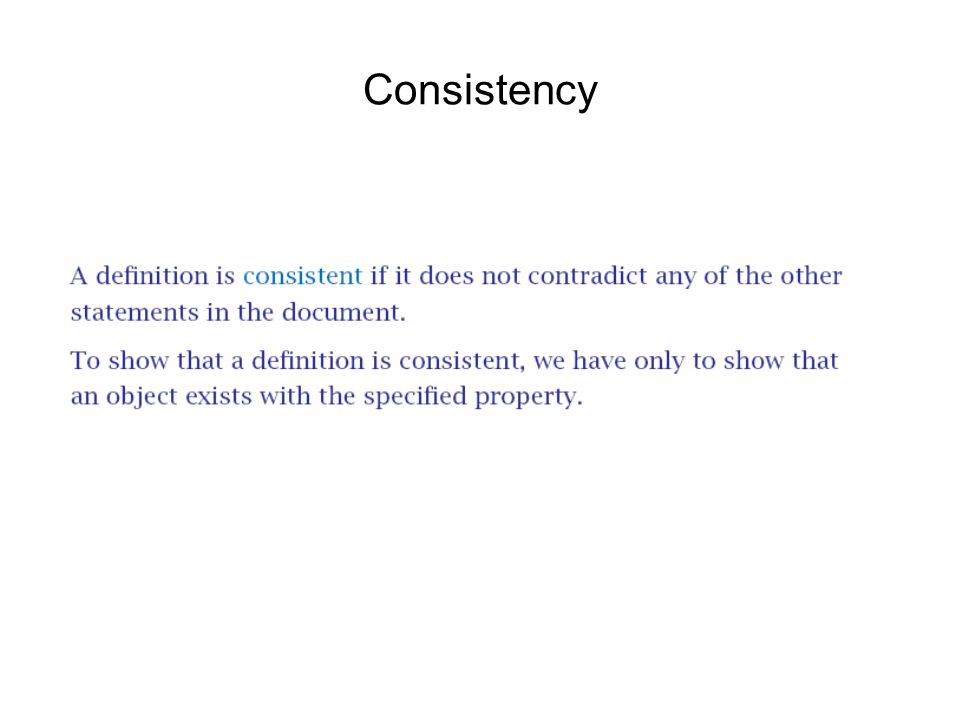 Consistency

A definition is consistent if it does not contradict any of the other statements in the document.

To show that a definition is consistent, we have only to show that an object exists with the specified property.